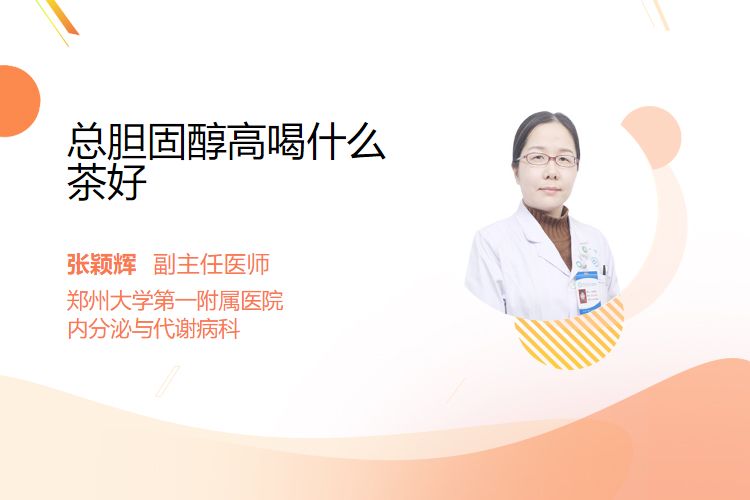 总胆固醇高喝什么茶好

张颖辉 副主任医师

郑州大学第一附属医院
内分泌与代谢病科